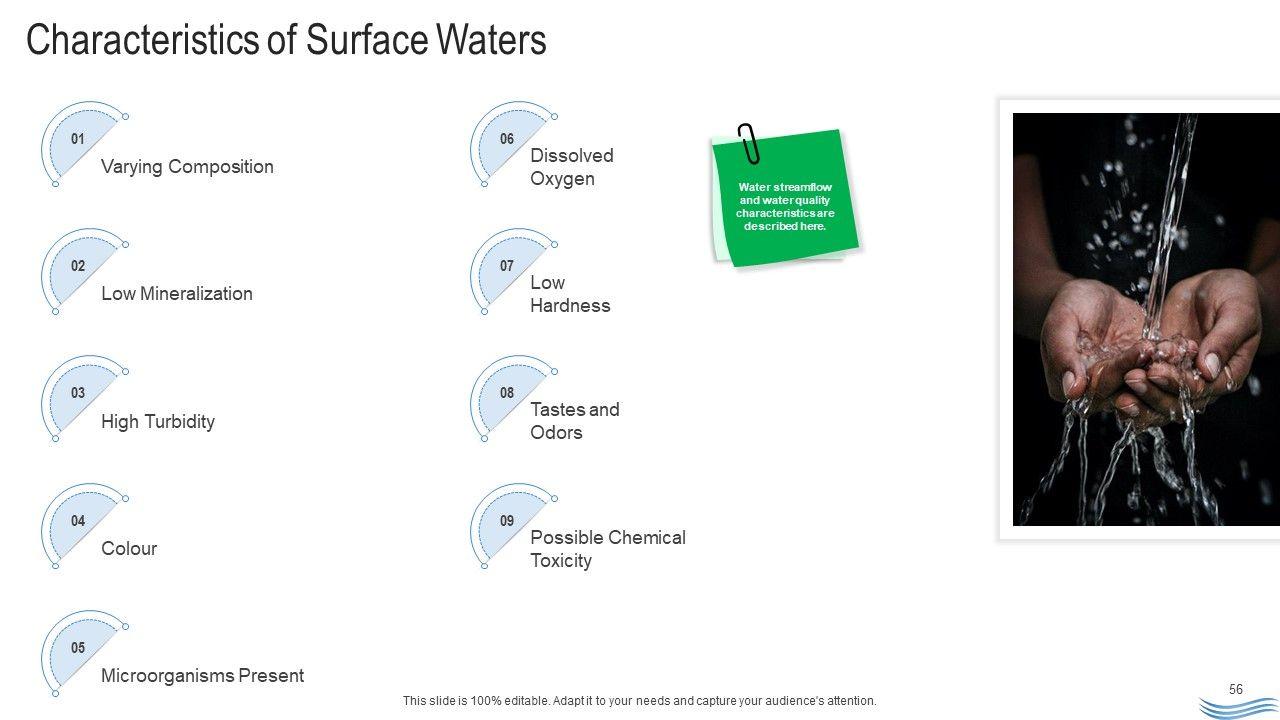 Characteristics of Surface Waters

01
Varying Composition

02
Low Mineralization

03
High Turbidity

04
Colour

05
Microorganisms Present

06
Dissolved Oxygen

07
Low Hardness

08
Tastes and Odors

09
Possible Chemical Toxicity

Water streamflow and water quality characteristics are described here.

This slide is 100% editable. Adapt it to your needs and capture your audience's attention.

56